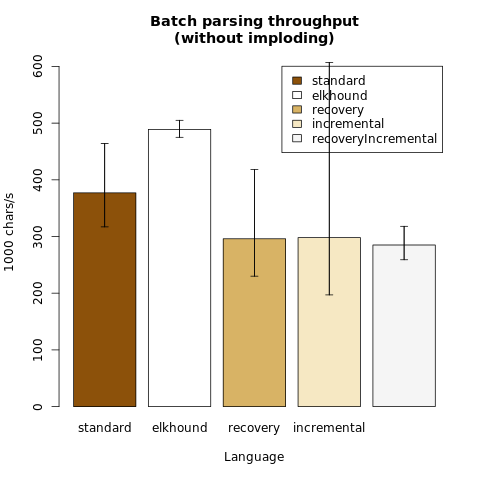 Batch parsing throughput
(without imploding)

standard
elkhound
recovery
incremental
recoveryIncremental

1000 chars/s

600
500
400
300
200
100
0

standard
elkhound
recovery
incremental

Language